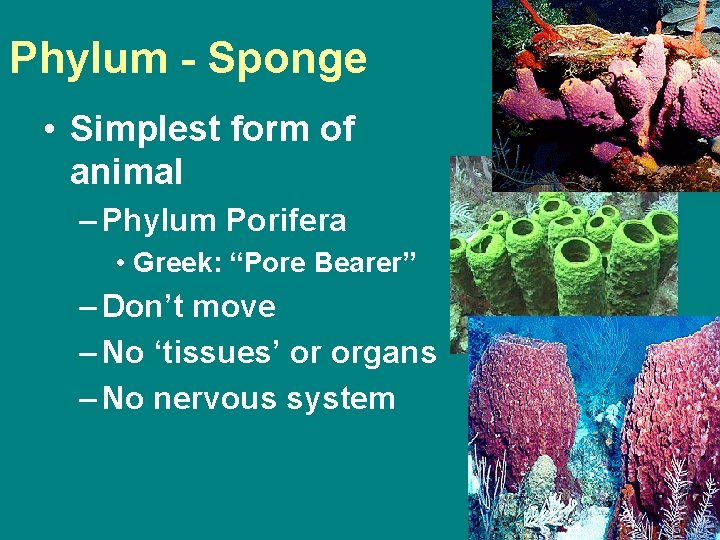 Phylum - Sponge

• Simplest form of animal
– Phylum Porifera
• Greek: “Pore Bearer”
– Don’t move
– No ‘tissues’ or organs
– No nervous system